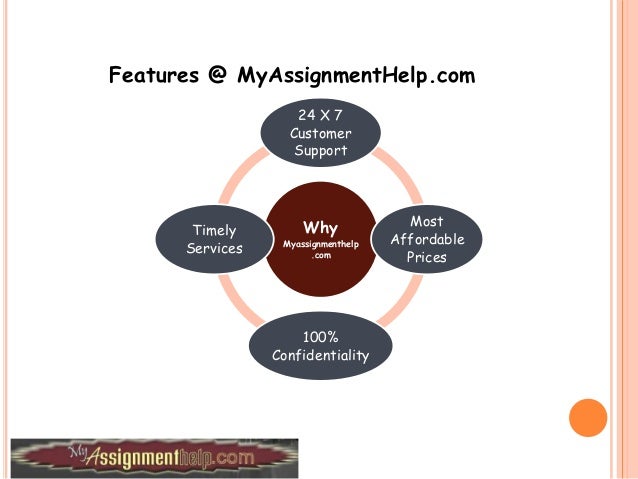 Features @ MyAssignmentHelp.com

24 X 7 Customer Support

Timely Services

Why
Myassignmenthelp.com

Most Affordable Prices

100% Confidentiality

MyAssignmenthelp.com